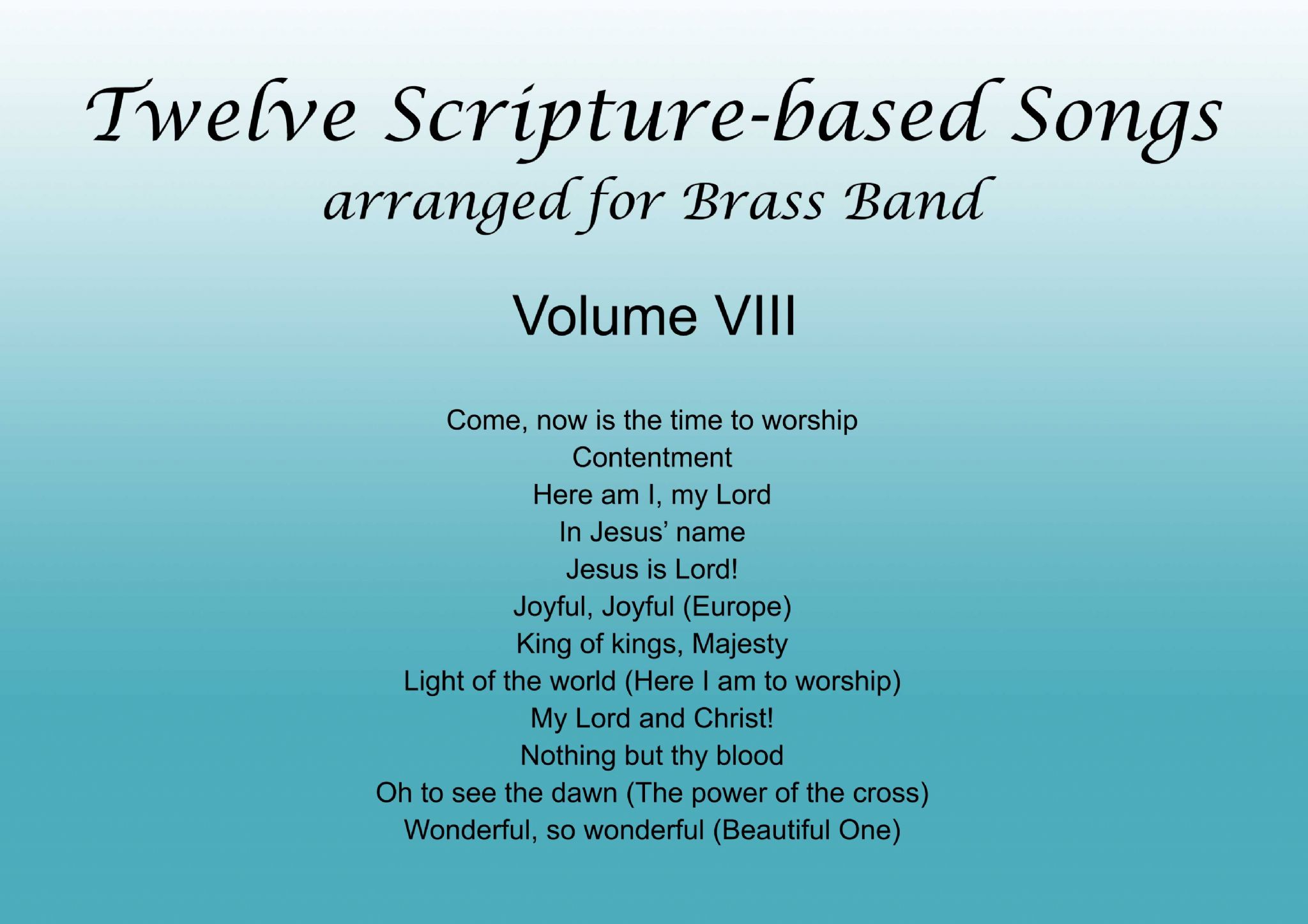 Twelve Scripture-based Songs
arranged for Brass Band

Volume VIII

Come, now is the time to worship
Contentment
Here am I, my Lord
In Jesus' name
Jesus is Lord!
Joyful, Joyful (Europe)
King of kings, Majesty
Light of the world (Here I am to worship)
My Lord and Christ!
Nothing but thy blood
Oh to see the dawn (The power of the cross)
Wonderful, so wonderful (Beautiful One)